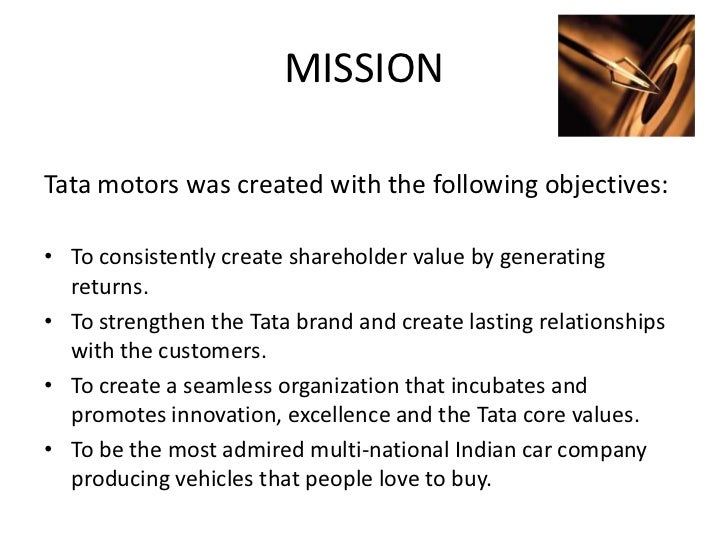 MISSION

Tata motors was created with the following objectives:

• To consistently create shareholder value by generating returns.
• To strengthen the Tata brand and create lasting relationships with the customers.
• To create a seamless organization that incubates and promotes innovation, excellence and the Tata core values.
• To be the most admired multi-national Indian car company producing vehicles that people love to buy.